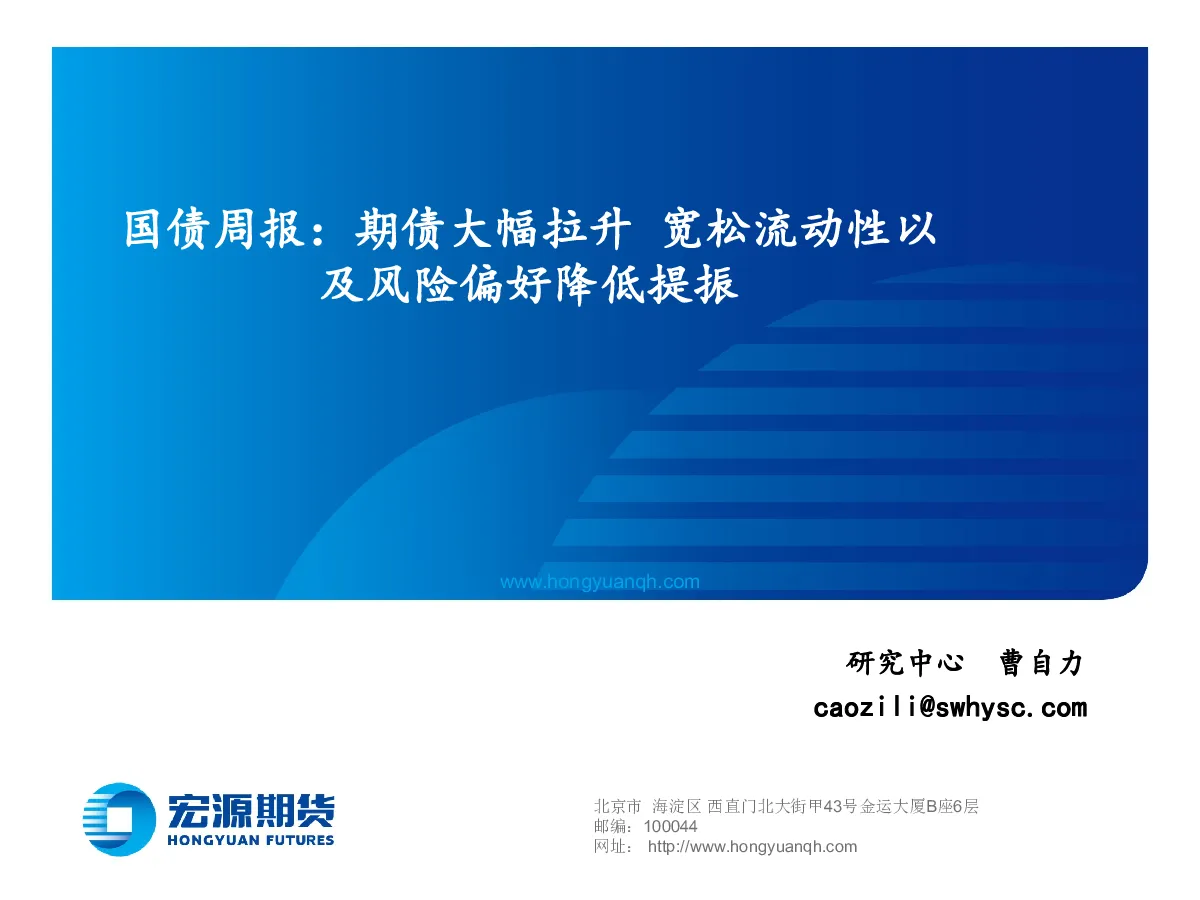 国债周报：期债大幅拉升 宽松流动性以及风险偏好降低提振

www.hongyuanqh.com

研究中心 曹自力
caozili@swhysc.com

宏源期货
HONGYUAN FUTURES

北京市 海淀区 西直门北大街甲43号金运大厦B座6层
邮编：100044
网址： http://www.hongyuanqh.com